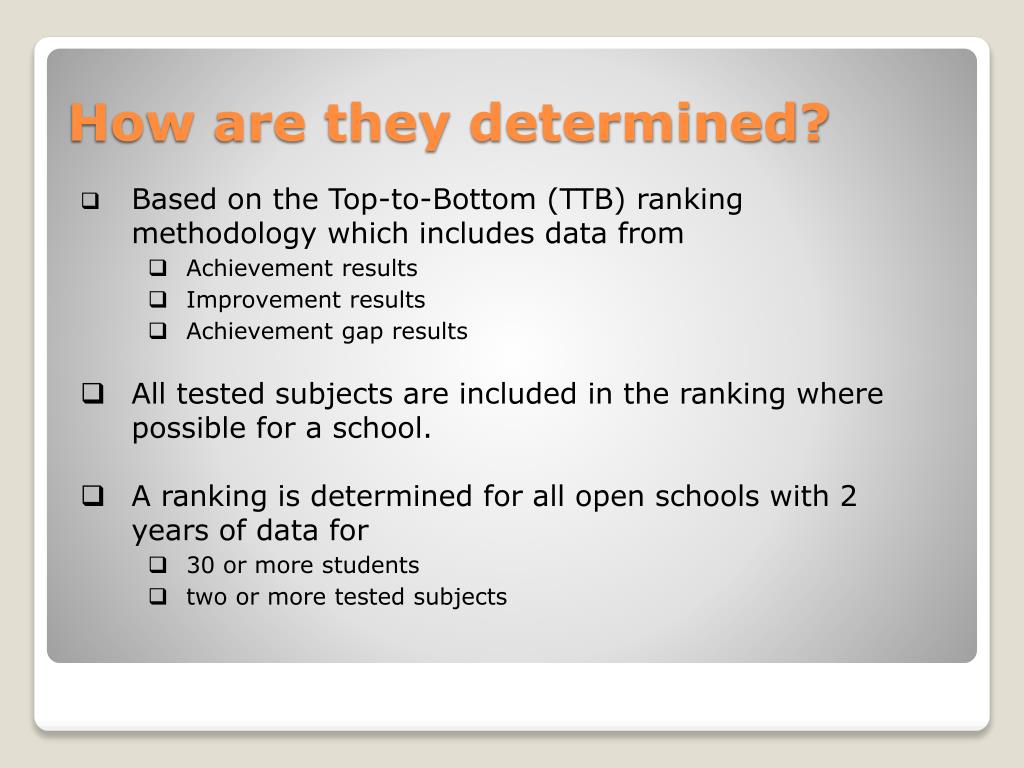 How are they determined?

❑ Based on the Top-to-Bottom (TTB) ranking methodology which includes data from
❑ Achievement results
❑ Improvement results
❑ Achievement gap results

❑ All tested subjects are included in the ranking where possible for a school.

❑ A ranking is determined for all open schools with 2 years of data for
❑ 30 or more students
❑ two or more tested subjects